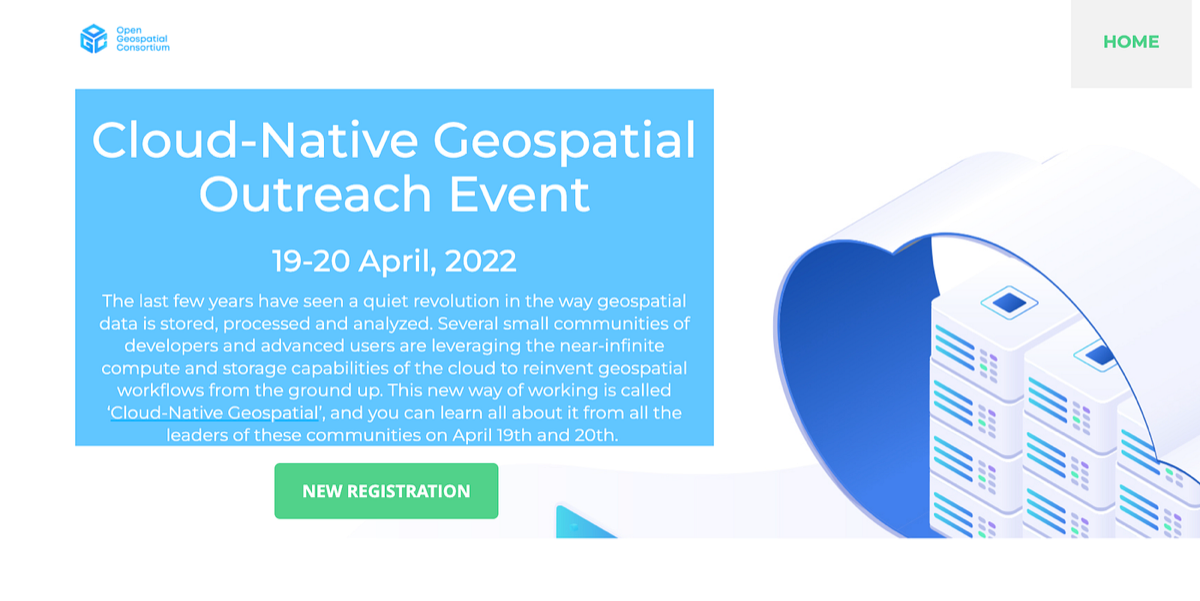 Open Geospatial Consortium

HOME

Cloud-Native Geospatial Outreach Event

19-20 April, 2022

The last few years have seen a quiet revolution in the way geospatial data is stored, processed and analyzed. Several small communities of developers and advanced users are leveraging the near-infinite compute and storage capabilities of the cloud to reinvent geospatial workflows from the ground up. This new way of working is called 'Cloud-Native Geospatial', and you can learn all about it from all the leaders of these communities on April 19th and 20th.

NEW REGISTRATION